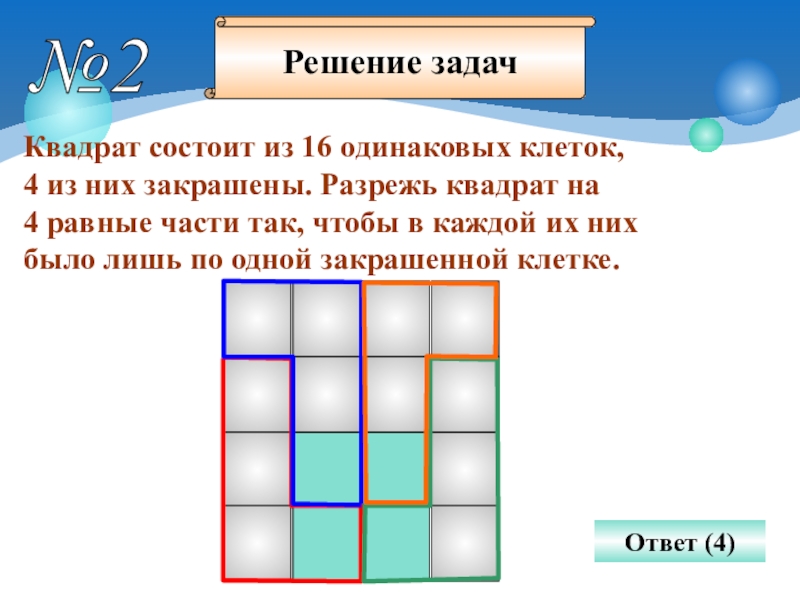 №2

Решение задач

Квадрат состоит из 16 одинаковых клеток, 4 из них закрашены. Разрежь квадрат на 4 равные части так, чтобы в каждой их них было лишь по одной закрашенной клетке.

Ответ (4)